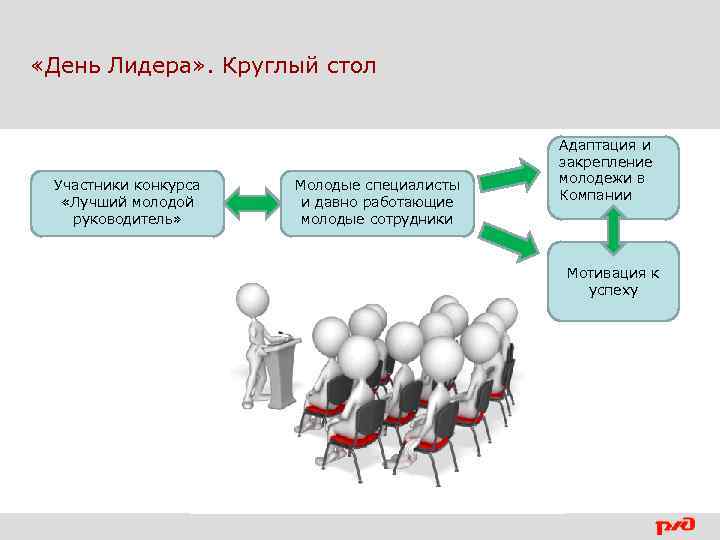 «День Лидера». Круглый стол

Участники конкурса «Лучший молодой руководитель»

Молодые специалисты и давно работающие молодые сотрудники

Адаптация и закрепление молодежи в Компании

Мотивация к успеху

РЖД